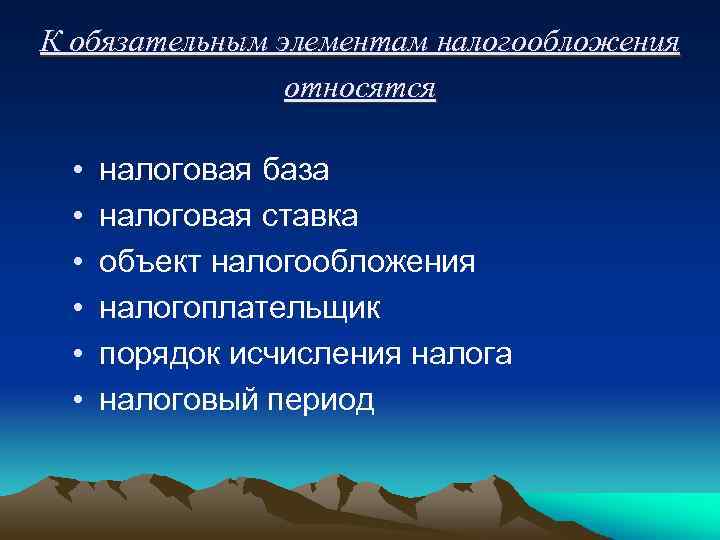 К обязательным элементам налогообложения относятся

• налоговая база
• налоговая ставка
• объект налогообложения
• налогоплательщик
• порядок исчисления налога
• налоговый период